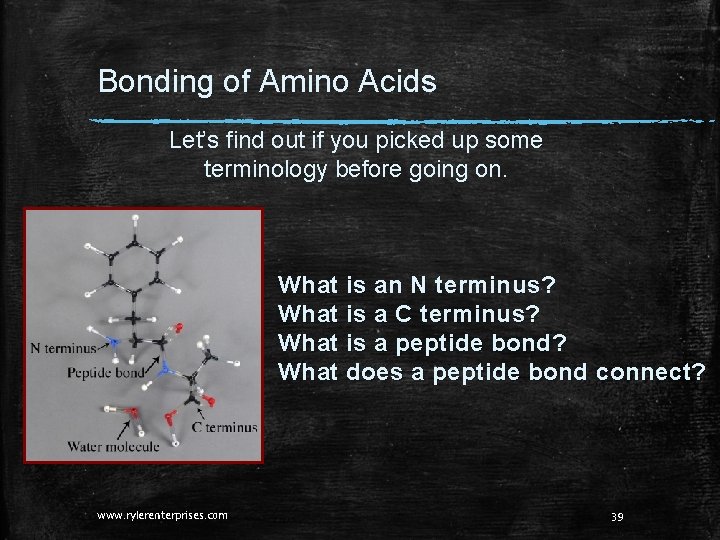 Bonding of Amino Acids

Let's find out if you picked up some terminology before going on.

N terminus
Peptide bond
C terminus
Water molecule

What is an N terminus?
What is a C terminus?
What is a peptide bond?
What does a peptide bond connect?

www.rylerenterprises.com

39